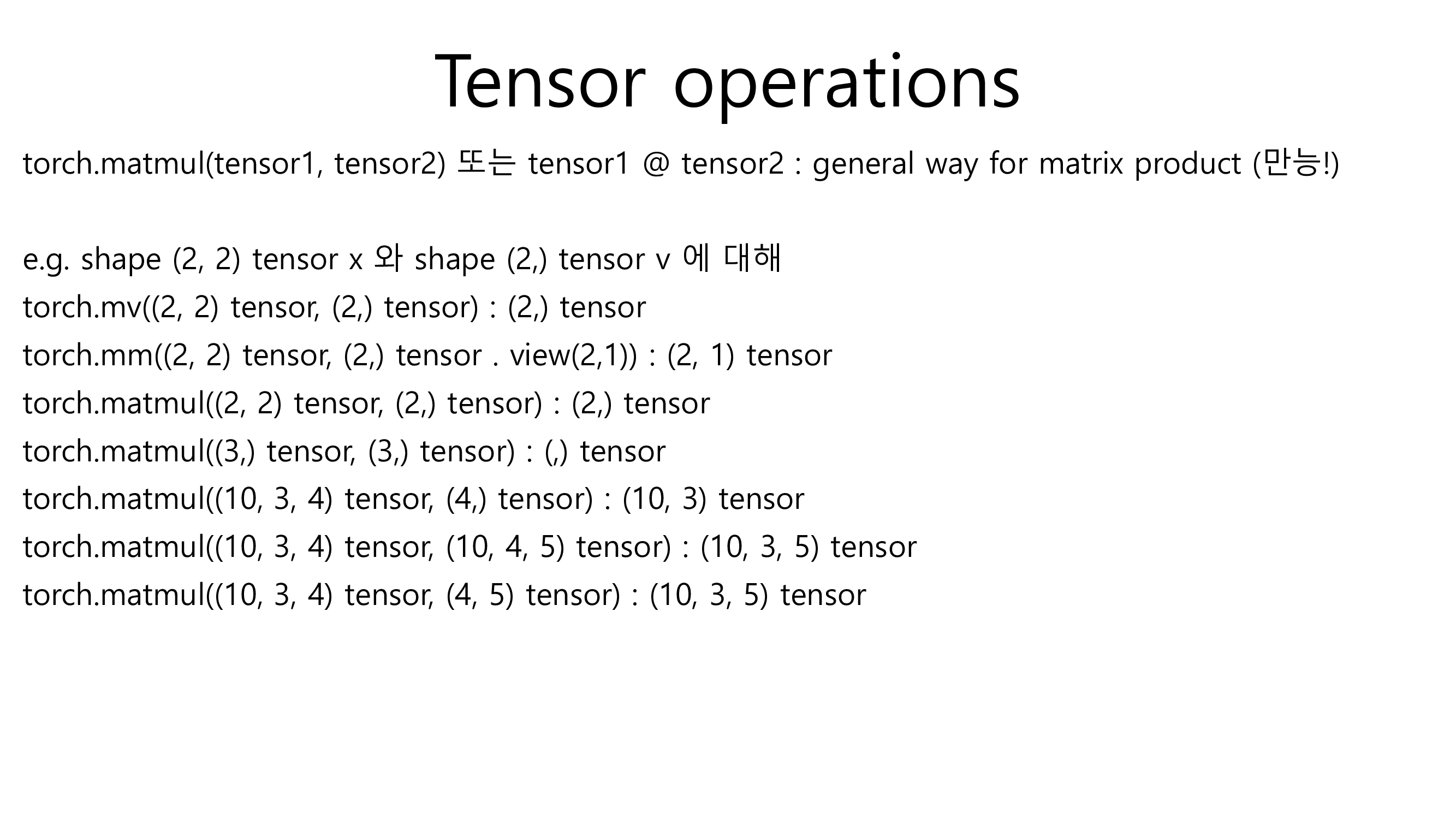 Tensor operations

torch.matmul(tensor1, tensor2) 또는 tensor1 @ tensor2 : general way for matrix product (만능!)

e.g. shape (2, 2) tensor x 와 shape (2,) tensor v 에 대해
torch.mv((2, 2) tensor, (2,) tensor) : (2,) tensor
torch.mm((2, 2) tensor, (2,) tensor . view(2,1)) : (2, 1) tensor
torch.matmul((2, 2) tensor, (2,) tensor) : (2,) tensor
torch.matmul((3,) tensor, (3,) tensor) : (,) tensor
torch.matmul((10, 3, 4) tensor, (4,) tensor) : (10, 3) tensor
torch.matmul((10, 3, 4) tensor, (10, 4, 5) tensor) : (10, 3, 5) tensor
torch.matmul((10, 3, 4) tensor, (4, 5) tensor) : (10, 3, 5) tensor